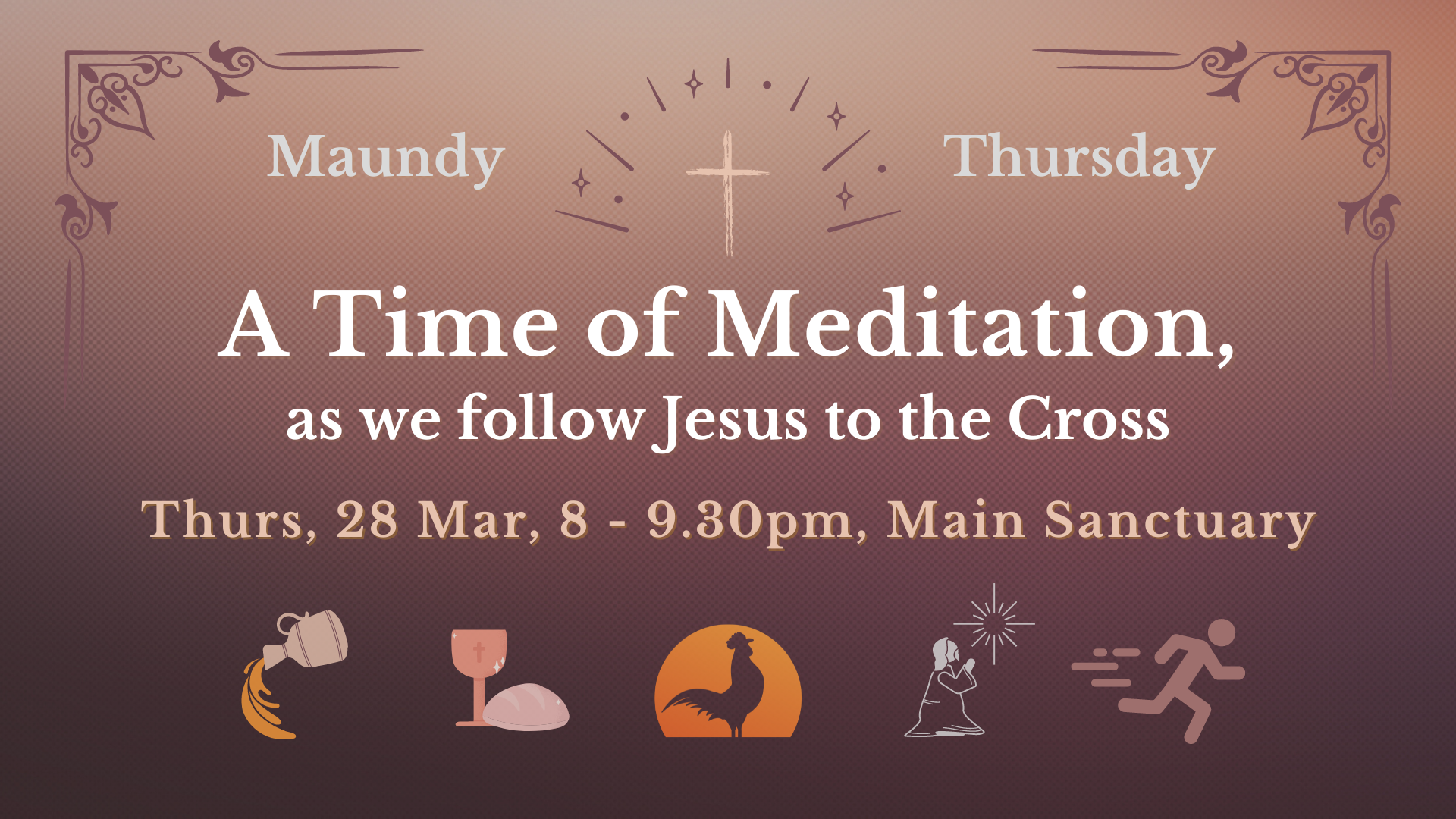 Maundy Thursday

A Time of Meditation,
as we follow Jesus to the Cross

Thurs, 28 Mar, 8 - 9.30pm, Main Sanctuary